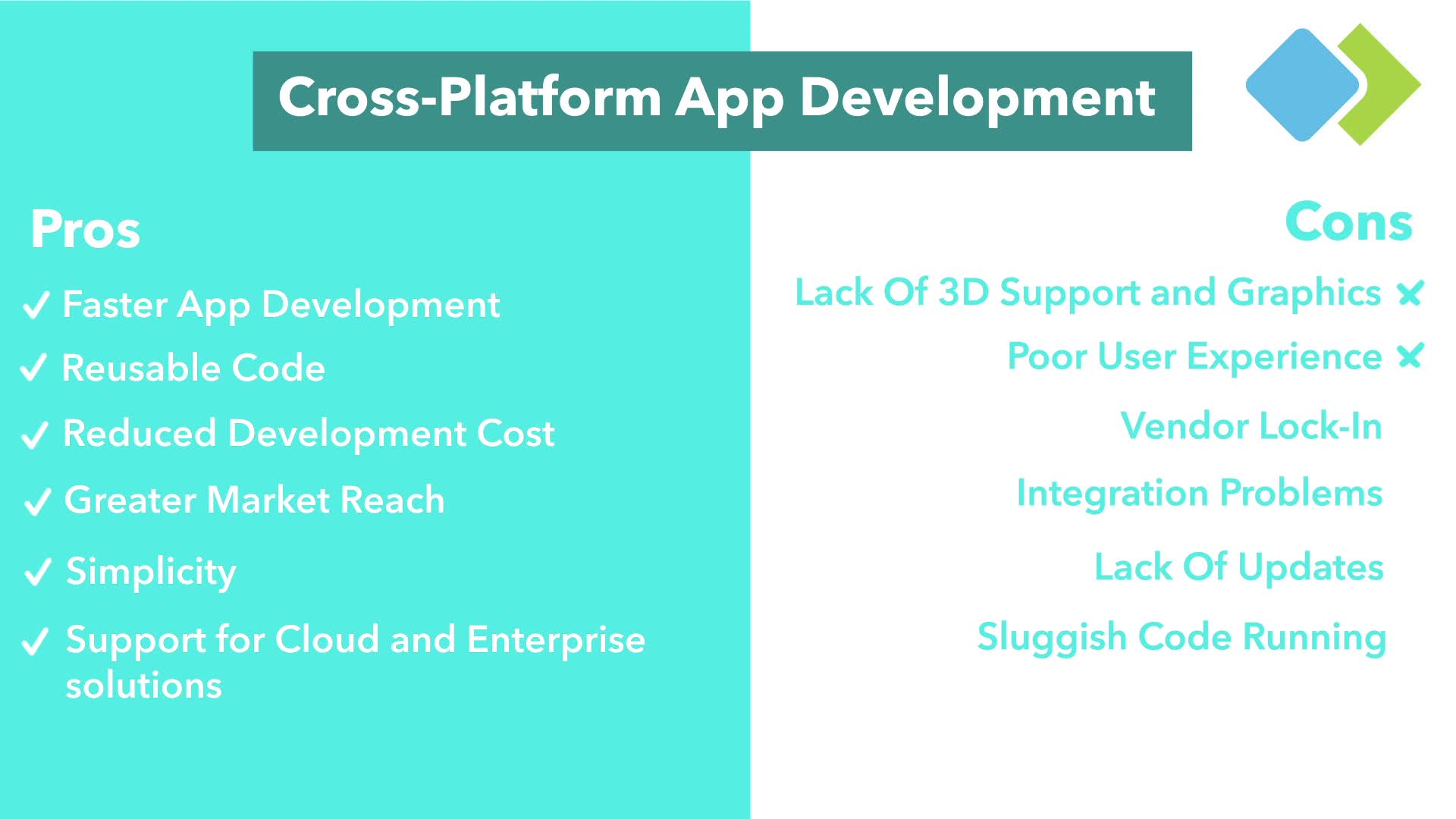 Cross-Platform App Development

Pros

✓ Faster App Development

✓ Reusable Code

✓ Reduced Development Cost

✓ Greater Market Reach

✓ Simplicity

✓ Support for Cloud and Enterprise solutions

Cons

Lack Of 3D Support and Graphics ✗

Poor User Experience ✗

Vendor Lock-In

Integration Problems

Lack Of Updates

Sluggish Code Running